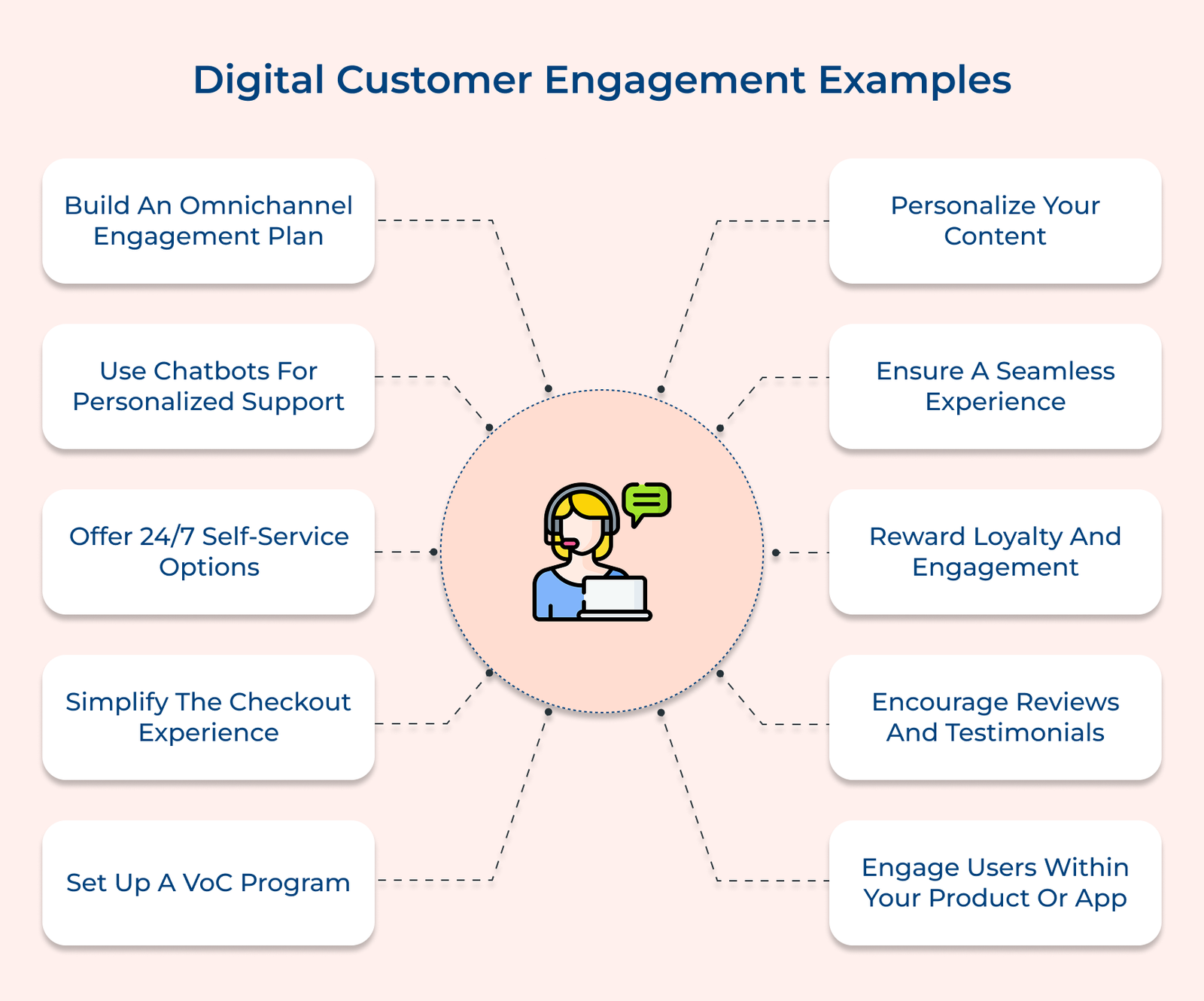 Digital Customer Engagement Examples

Build An Omnichannel Engagement Plan

Use Chatbots For Personalized Support

Offer 24/7 Self-Service Options

Simplify The Checkout Experience

Set Up A VoC Program

Personalize Your Content

Ensure A Seamless Experience

Reward Loyalty And Engagement

Encourage Reviews And Testimonials

Engage Users Within Your Product Or App